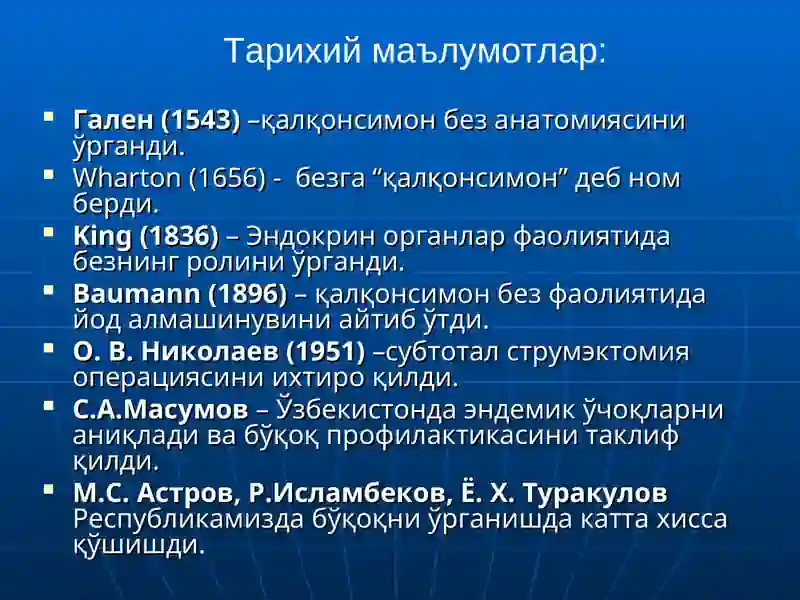 Тарихий маълумотлар:

- Гален (1543) –қалқонсимон без анатомиясини ўрганди.
- Wharton (1656) - безга “қалқонсимон” деб ном берди.
- King (1836) – Эндокрин органлар фаолиятида безнинг ролини ўрганди.
- Baumann (1896) – қалқонсимон без фаолиятида йод алмашинувини айтиб ўтди.
- О. В. Николаев (1951) –субтотал струмэктомия операциясини ихтиро қилди.
- С.А.Масумов – Ўзбекистонда эндемик ўчоқларни аниқлади ва бўқоқ профилактикасини таклиф қилди.
- М.С. Астров, Р.Исламбеков, Ё. Х. Туракулов Республикамизда бўқоқни ўрганишда катта хисса қўшишди.